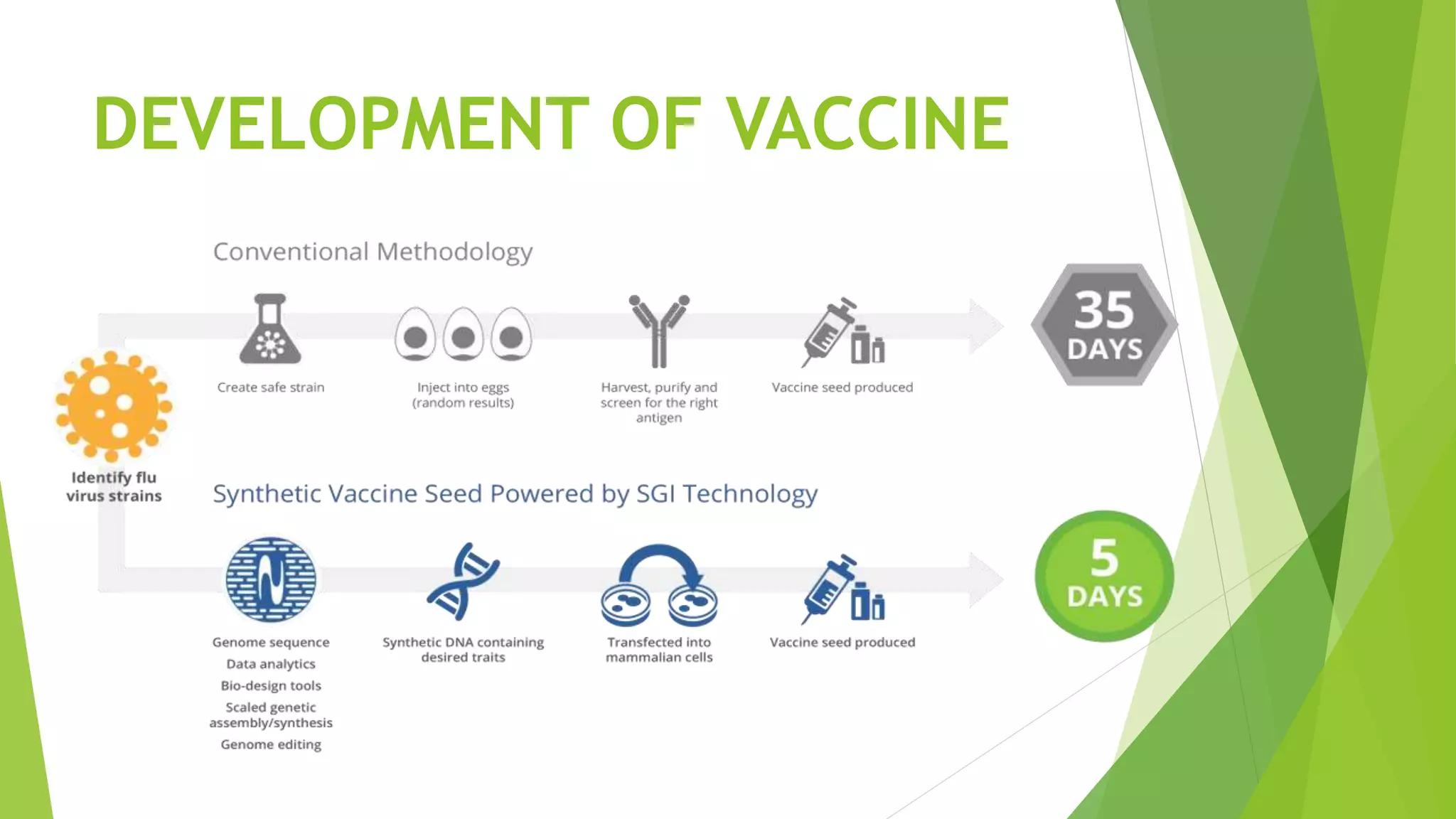 DEVELOPMENT OF VACCINE

Conventional Methodology

Create safe strain

Inject into eggs (random results)

Harvest, purify and screen for the right antigen

Vaccine seed produced

35 DAYS

Identify flu virus strains

Synthetic Vaccine Seed Powered by SGI Technology

Genome sequence
Data analytics
Bio-design tools
Scaled genetic assembly/synthesis
Genome editing

Synthetic DNA containing desired traits

Transfected into mammalian cells

Vaccine seed produced

5 DAYS